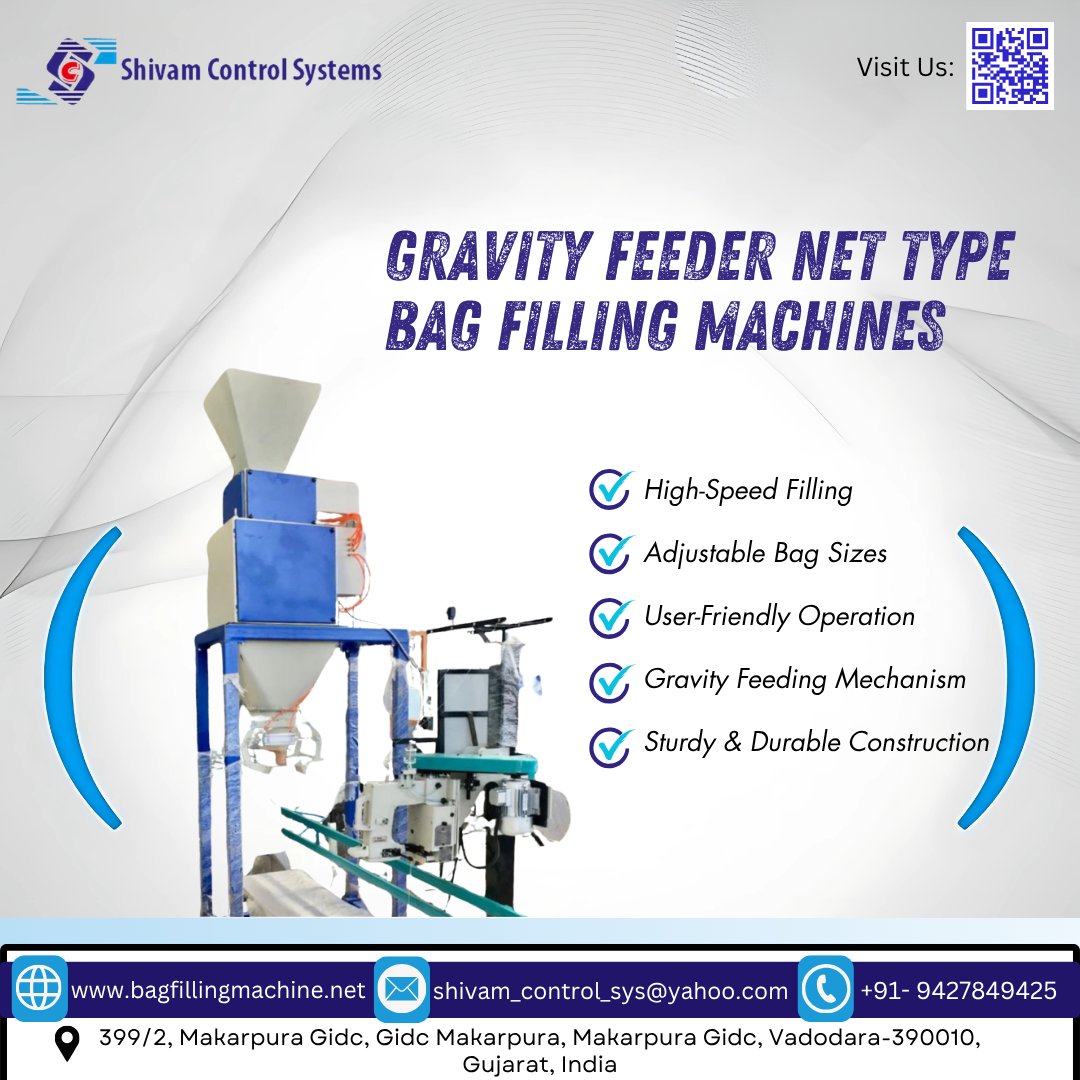 Shivam Control Systems

Visit Us:

GRAVITY FEEDER NET TYPE BAG FILLING MACHINES

High-Speed Filling

Adjustable Bag Sizes

User-Friendly Operation

Gravity Feeding Mechanism

Sturdy & Durable Construction

www.bagfillingmachine.net

shivam_control_sys@yahoo.com

+91- 9427849425

399/2, Makarpura Gidc, Gidc Makarpura, Makarpura Gidc, Vadodara-390010, Gujarat, India